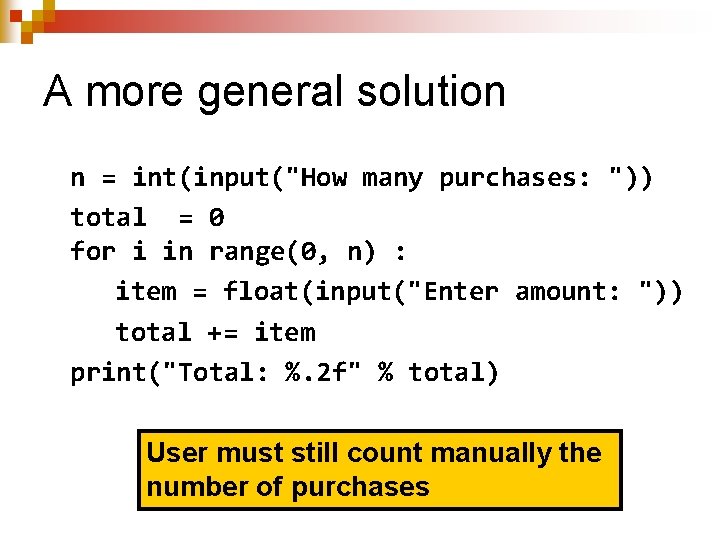 A more general solution

n = int(input("How many purchases: "))
total  = 0
for i in range(0, n) :
    item = float(input("Enter amount: "))
    total += item
print("Total: %.2f" % total)

User must still count manually the number of purchases